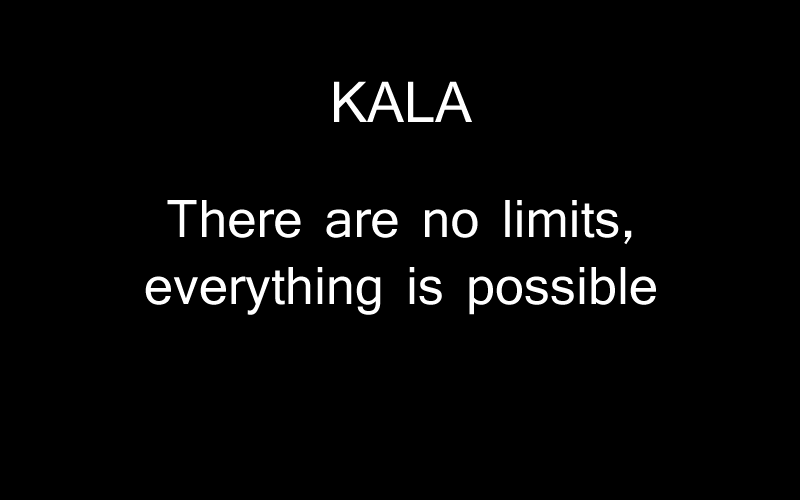 KALA

There are no limits, everything is possible